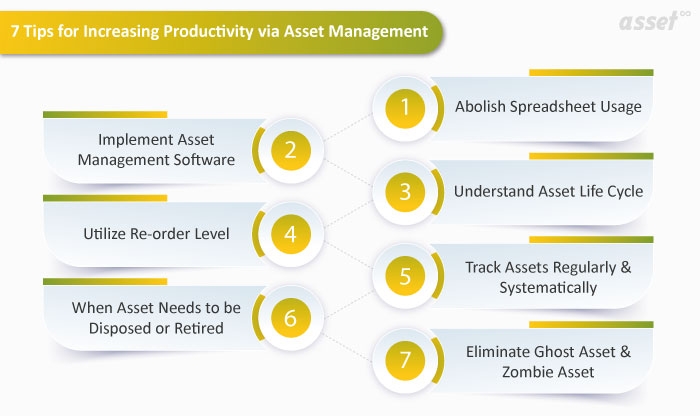 7 Tips for Increasing Productivity via Asset Management

asset∞

1 Abolish Spreadsheet Usage

2 Implement Asset Management Software

3 Understand Asset Life Cycle

4 Utilize Re-order Level

5 Track Assets Regularly & Systematically

6 When Asset Needs to be Disposed or Retired

7 Eliminate Ghost Asset & Zombie Asset